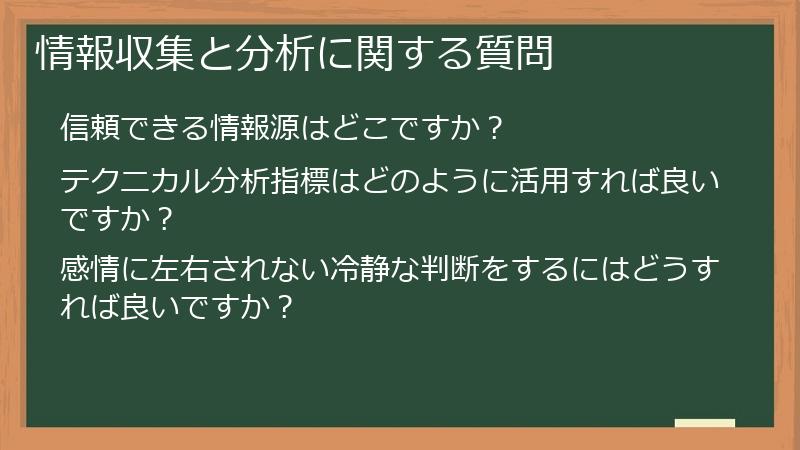 情報収集と分析に関する質問

信頼できる情報源はどこですか？

テクニカル分析指標はどのように活用すれば良いですか？

感情に左右されない冷静な判断をするにはどうすれば良いですか？